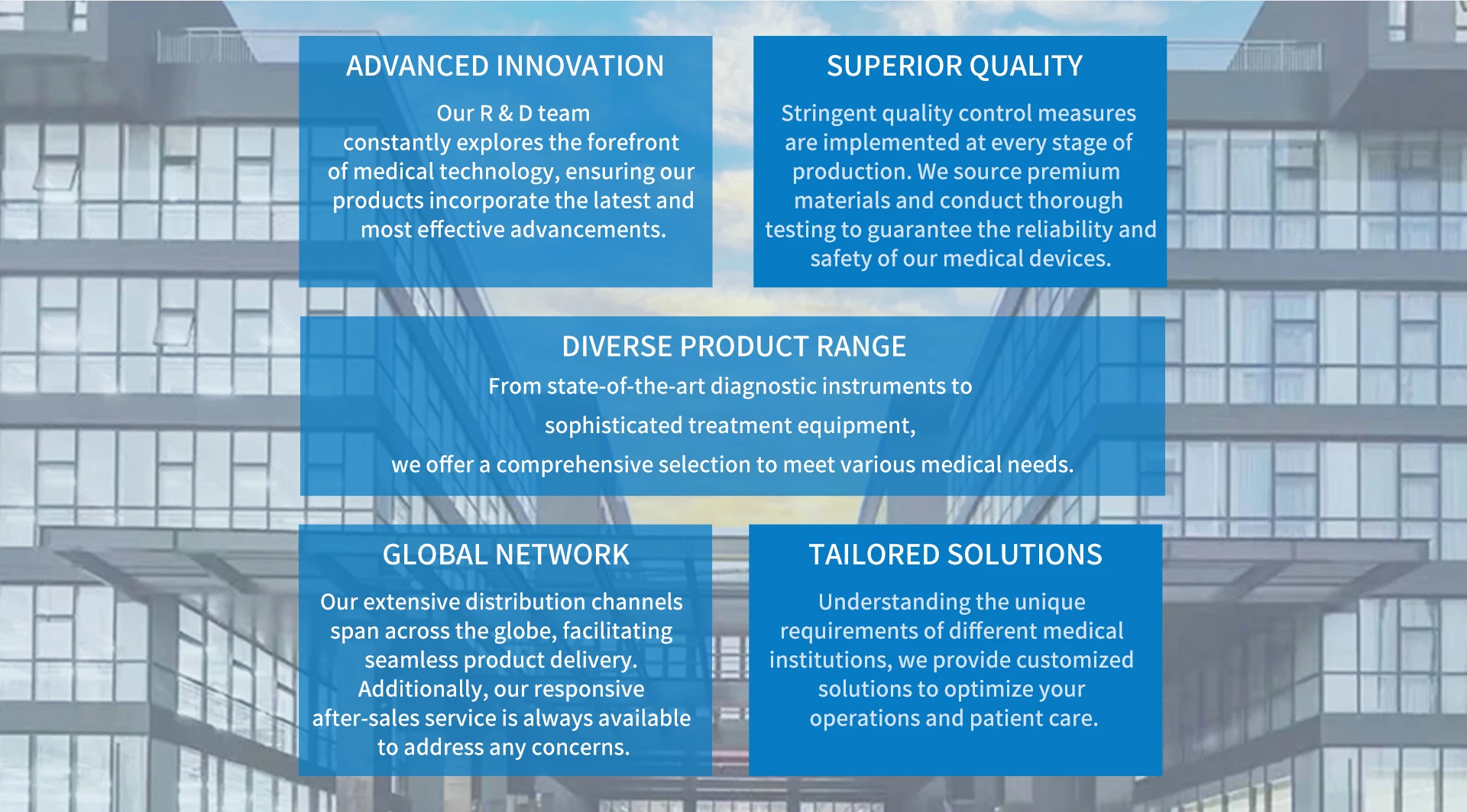 ADVANCED INNOVATION

Our R & D team constantly explores the forefront of medical technology, ensuring our products incorporate the latest and most effective advancements.

SUPERIOR QUALITY

Stringent quality control measures are implemented at every stage of production. We source premium materials and conduct thorough testing to guarantee the reliability and safety of our medical devices.

DIVERSE PRODUCT RANGE

From state-of-the-art diagnostic instruments to

sophisticated treatment equipment,

we offer a comprehensive selection to meet various medical needs.

GLOBAL NETWORK

Our extensive distribution channels span across the globe, facilitating seamless product delivery. Additionally, our responsive after-sales service is always available to address any concerns.

TAILORED SOLUTIONS

Understanding the unique requirements of different medical institutions, we provide customized solutions to optimize your operations and patient care.